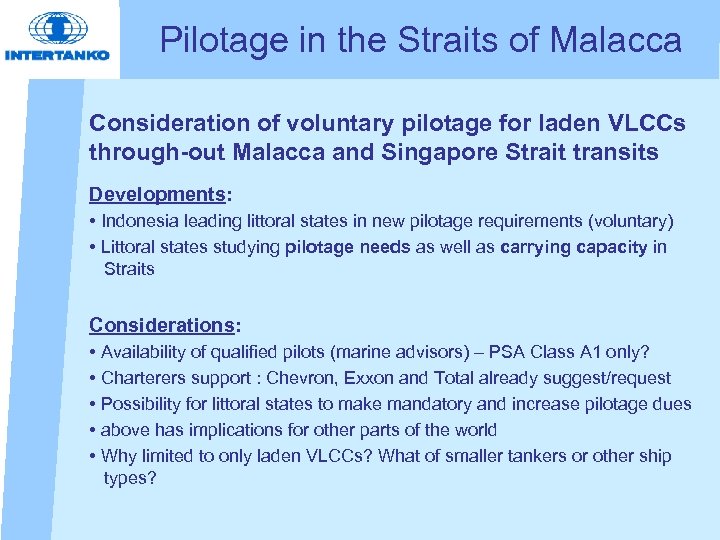 INTERTANKO

Pilotage in the Straits of Malacca

Consideration of voluntary pilotage for laden VLCCs through-out Malacca and Singapore Strait transits

Developments:
• Indonesia leading littoral states in new pilotage requirements (voluntary)
• Littoral states studying pilotage needs as well as carrying capacity in Straits

Considerations:
• Availability of qualified pilots (marine advisors) – PSA Class A1 only?
• Charterers support : Chevron, Exxon and Total already suggest/request
• Possibility for littoral states to make mandatory and increase pilotage dues
• above has implications for other parts of the world
• Why limited to only laden VLCCs? What of smaller tankers or other ship types?